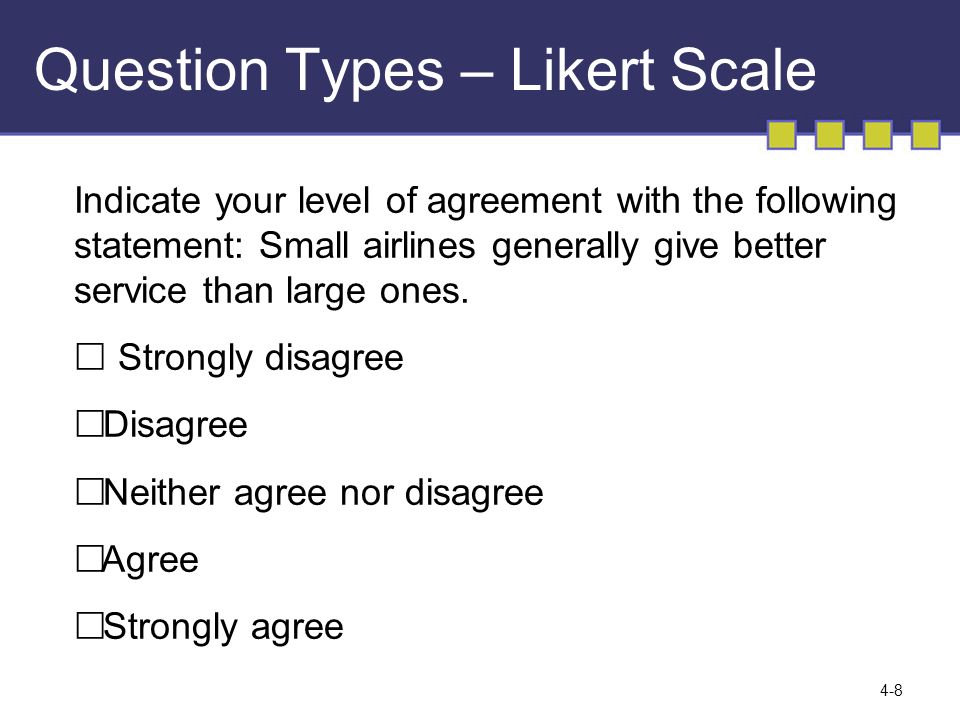 Question Types – Likert Scale

Indicate your level of agreement with the following statement: Small airlines generally give better service than large ones.

☐ Strongly disagree

☐Disagree

☐Neither agree nor disagree

☐Agree

☐Strongly agree

4-8